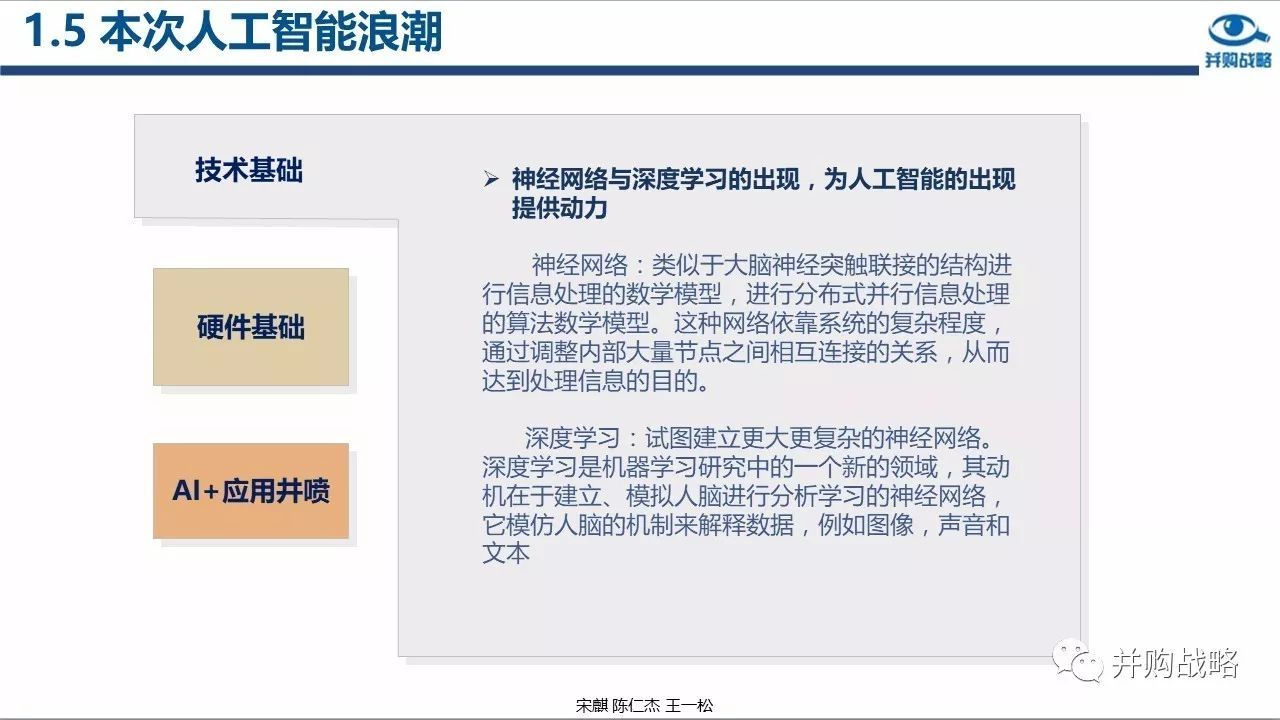 1.5 本次人工智能浪潮

并购战略

技术基础

硬件基础

AI+应用井喷

➢ 神经网络与深度学习的出现，为人工智能的出现提供动力

神经网络：类似于大脑神经突触联接的结构进行信息处理的数学模型，进行分布式并行信息处理的算法数学模型。这种网络依靠系统的复杂程度，通过调整内部大量节点之间相互连接的关系，从而达到处理信息的目的。

深度学习：试图建立更大更复杂的神经网络。深度学习是机器学习研究中的一个新的领域，其动机在于建立、模拟人脑进行分析学习的神经网络，它模仿人脑的机制来解释数据，例如图像，声音和文本

并购战略

宋麒 陈仁杰 王一松